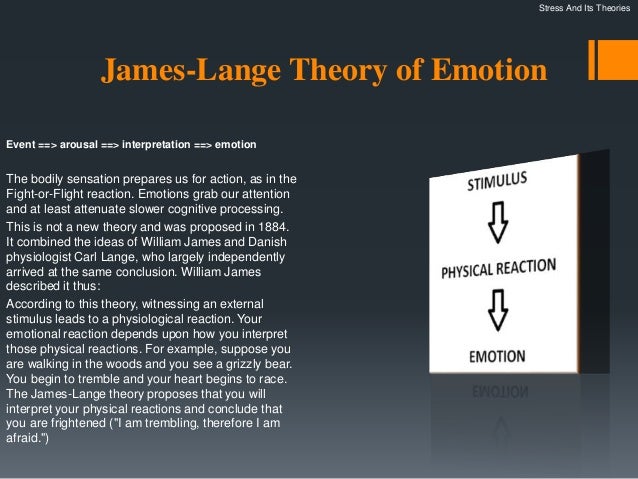 Stress And Its Theories

James-Lange Theory of Emotion

Event ==> arousal ==> interpretation ==> emotion

The bodily sensation prepares us for action, as in the Fight-or-Flight reaction. Emotions grab our attention and at least attenuate slower cognitive processing.

This is not a new theory and was proposed in 1884. It combined the ideas of William James and Danish physiologist Carl Lange, who largely independently arrived at the same conclusion. William James described it thus:

According to this theory, witnessing an external stimulus leads to a physiological reaction. Your emotional reaction depends upon how you interpret those physical reactions. For example, suppose you are walking in the woods and you see a grizzly bear. You begin to tremble and your heart begins to race. The James-Lange theory proposes that you will interpret your physical reactions and conclude that you are frightened ("I am trembling, therefore I am afraid.")

STIMULUS

PHYSICAL REACTION

EMOTION